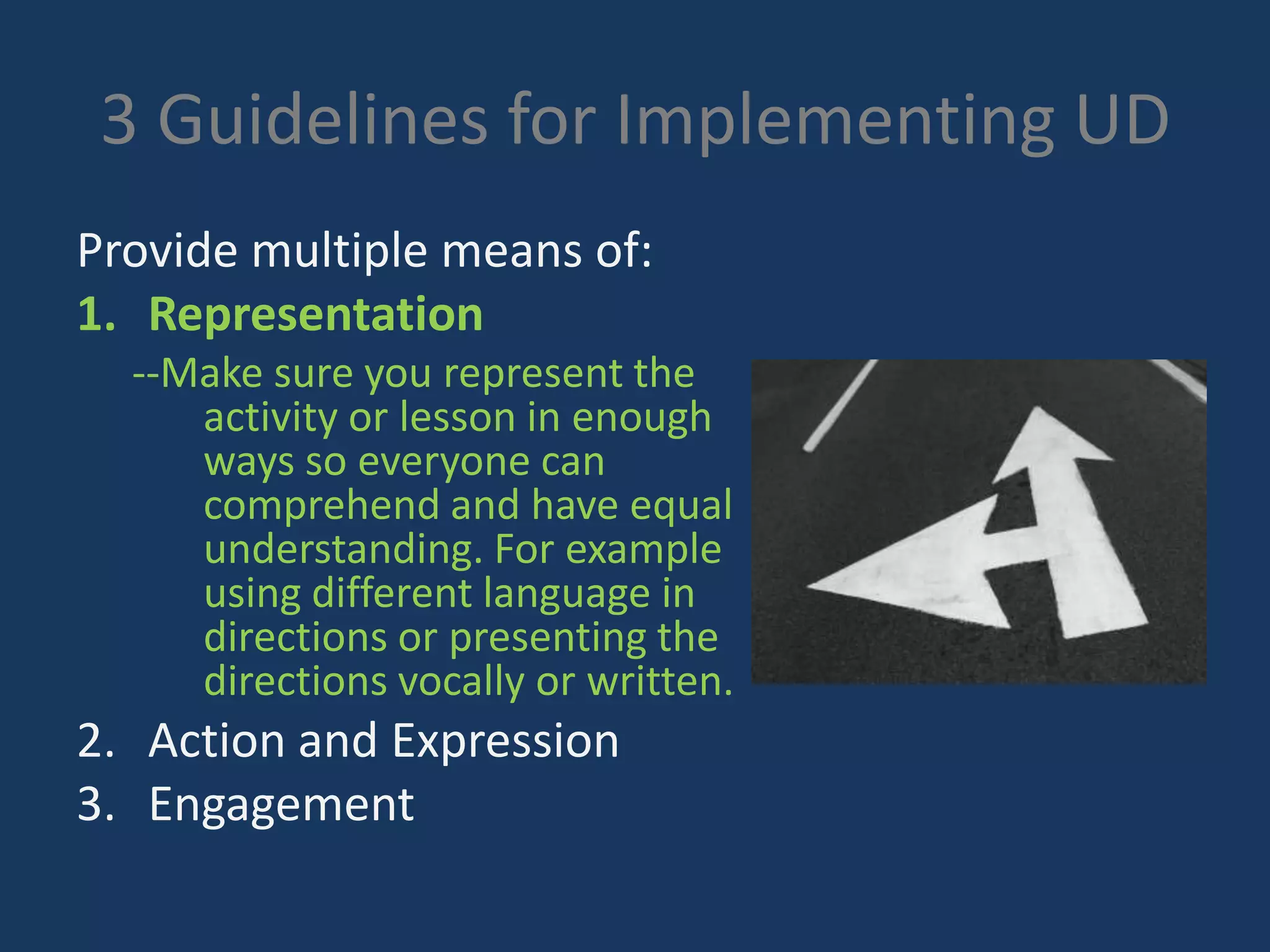 3 Guidelines for Implementing UD

Provide multiple means of:

1. Representation

--Make sure you represent the activity or lesson in enough ways so everyone can comprehend and have equal understanding. For example using different language in directions or presenting the directions vocally or written.

2. Action and Expression

3. Engagement